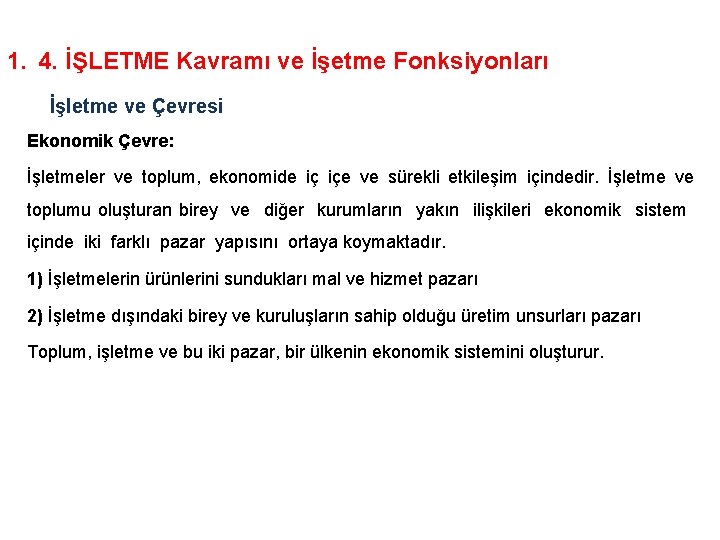 1. 4. İŞLETME Kavramı ve İşetme Fonksiyonları

İşletme ve Çevresi

Ekonomik Çevre:

İşletmeler ve toplum, ekonomide iç içe ve sürekli etkileşim içindedir. İşletme ve toplumu oluşturan birey ve diğer kurumların yakın ilişkileri ekonomik sistem içinde iki farklı pazar yapısını ortaya koymaktadır.

1) İşletmelerin ürünlerini sundukları mal ve hizmet pazarı

2) İşletme dışındaki birey ve kuruluşların sahip olduğu üretim unsurları pazarı

Toplum, işletme ve bu iki pazar, bir ülkenin ekonomik sistemini oluşturur.